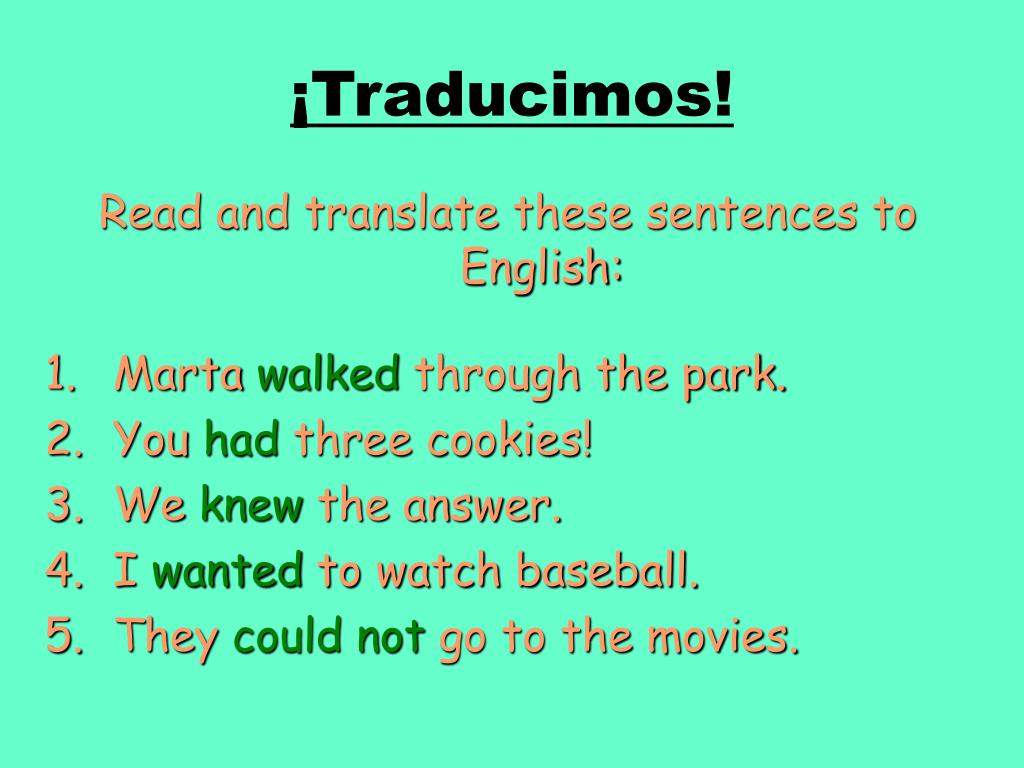 ¡Traducimos!

Read and translate these sentences to English:

1. Marta walked through the park.
2. You had three cookies!
3. We knew the answer.
4. I wanted to watch baseball.
5. They could not go to the movies.